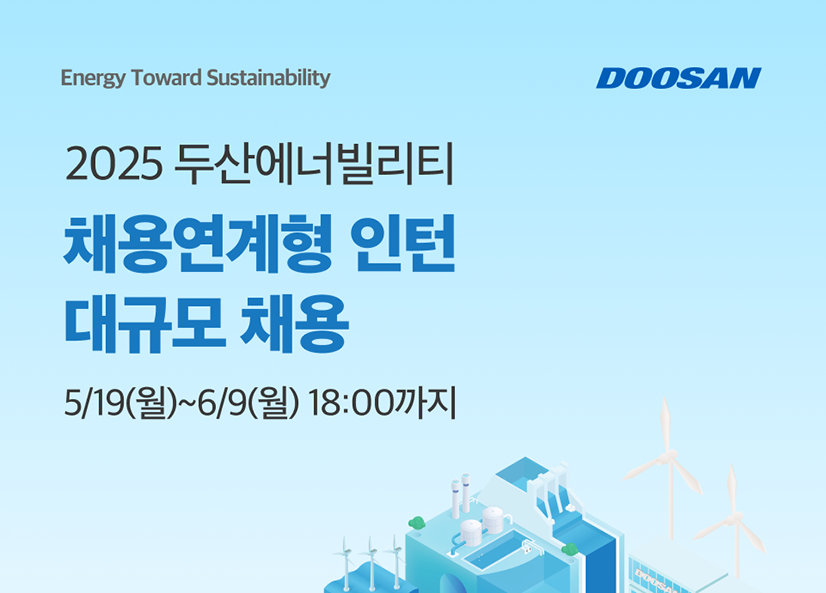 Energy Toward Sustainability

DOOSAN

2025 두산에너빌리티

채용연계형 인턴
대규모 채용

5/19(월)~6/9(월) 18:00까지